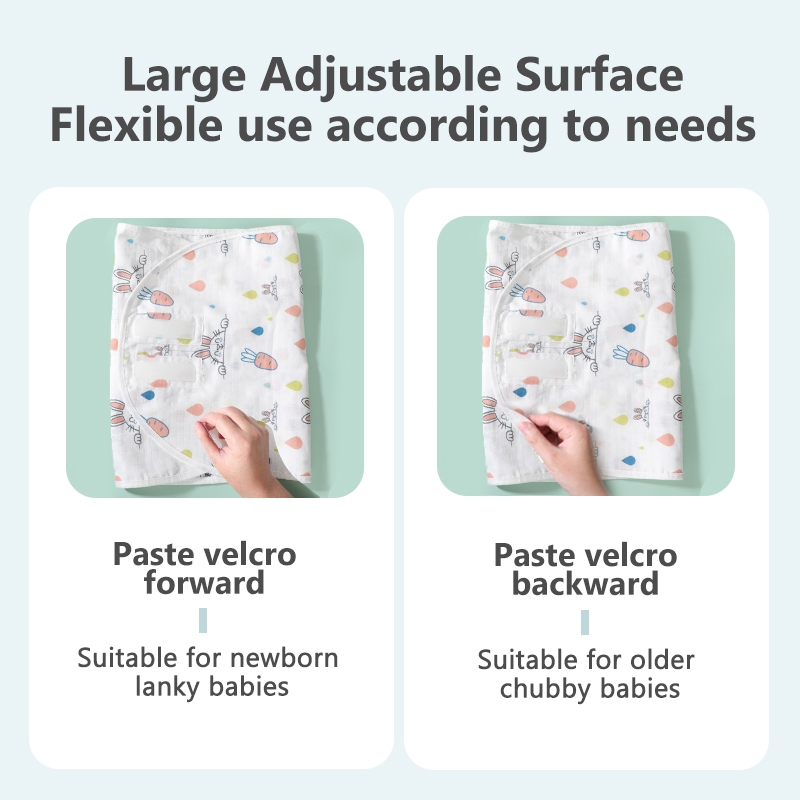 Large Adjustable Surface
Flexible use according to needs

Paste velcro forward

Suitable for newborn lanky babies

Paste velcro backward

Suitable for older chubby babies